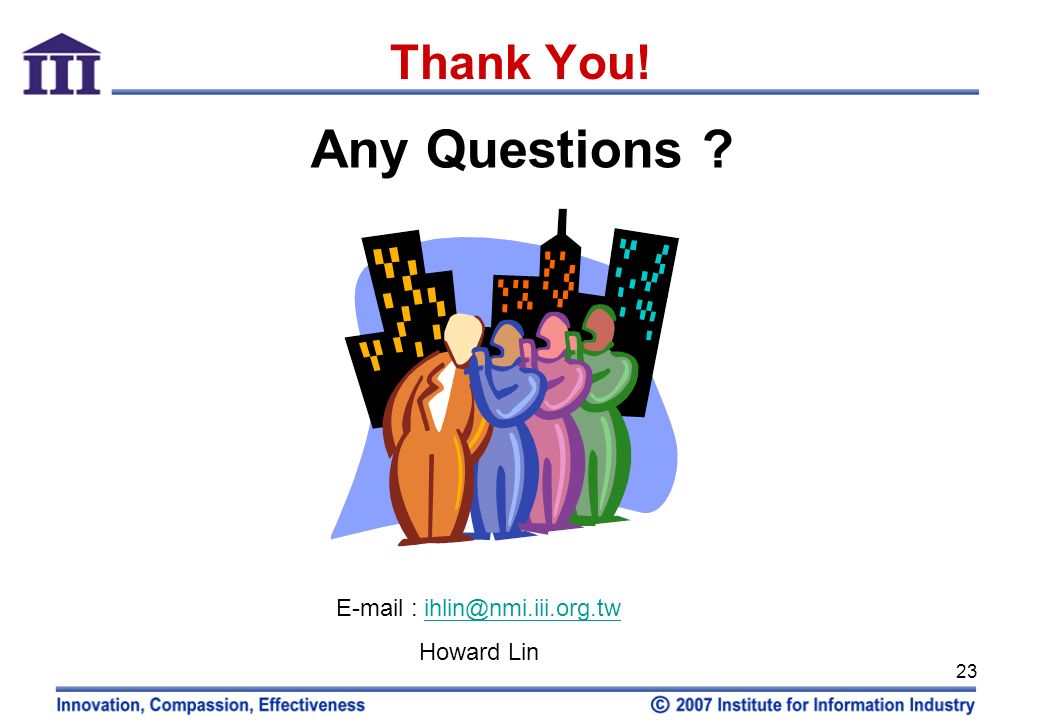 III

Thank You!

Any Questions ?

E-mail : ihlin@nmi.iii.org.tw

Howard Lin

23

Innovation, Compassion, Effectiveness

© 2007 Institute for Information Industry